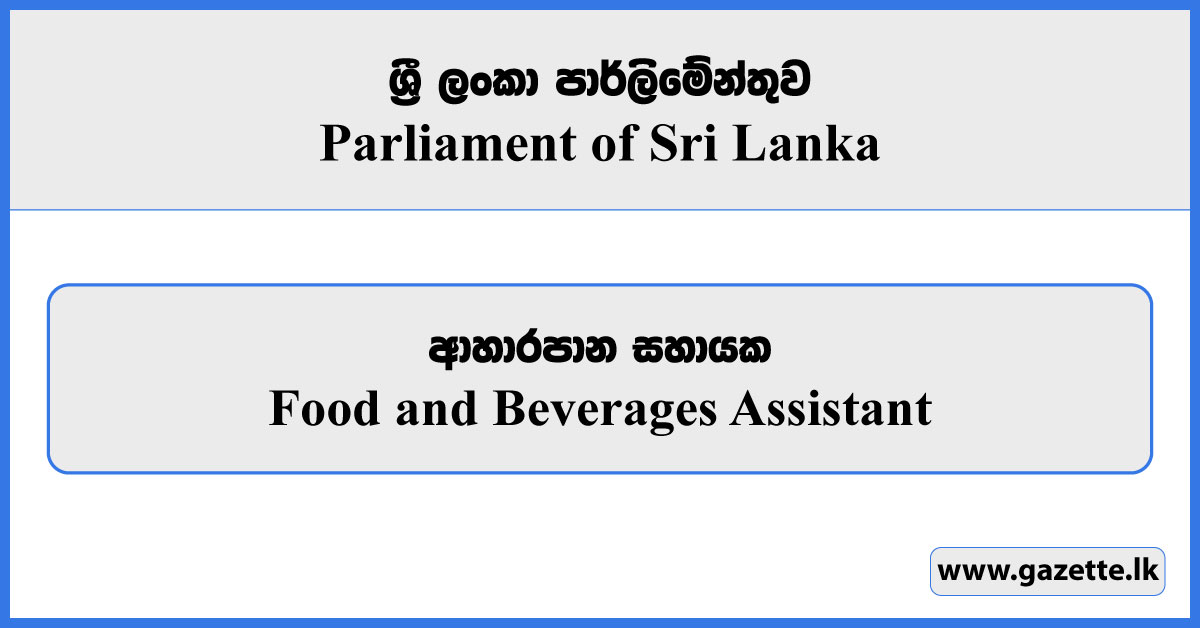 ශ්‍රී ලංකා පාර්ලිමේන්තුව
Parliament of Sri Lanka

ආහාරපාන සහායක
Food and Beverages Assistant

www.gazette.lk